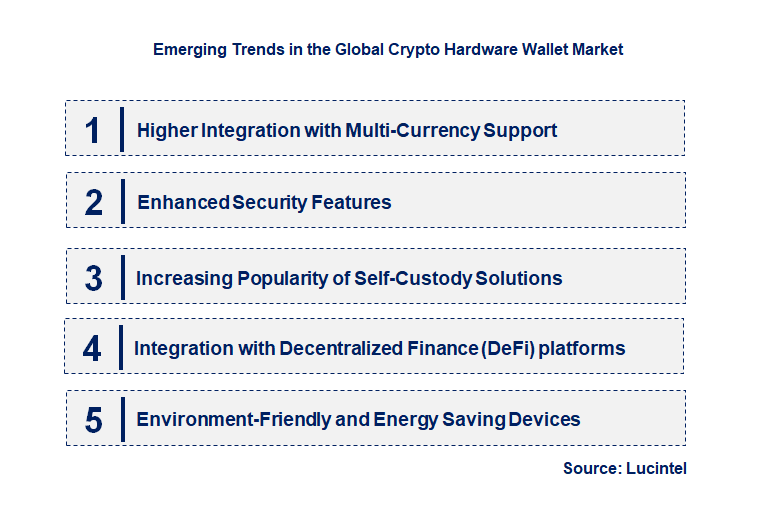 Emerging Trends in the Global Crypto Hardware Wallet Market

1 Higher Integration with Multi-Currency Support

2 Enhanced Security Features

3 Increasing Popularity of Self-Custody Solutions

4 Integration with Decentralized Finance (DeFi) platforms

5 Environment-Friendly and Energy Saving Devices

Source: Lucintel